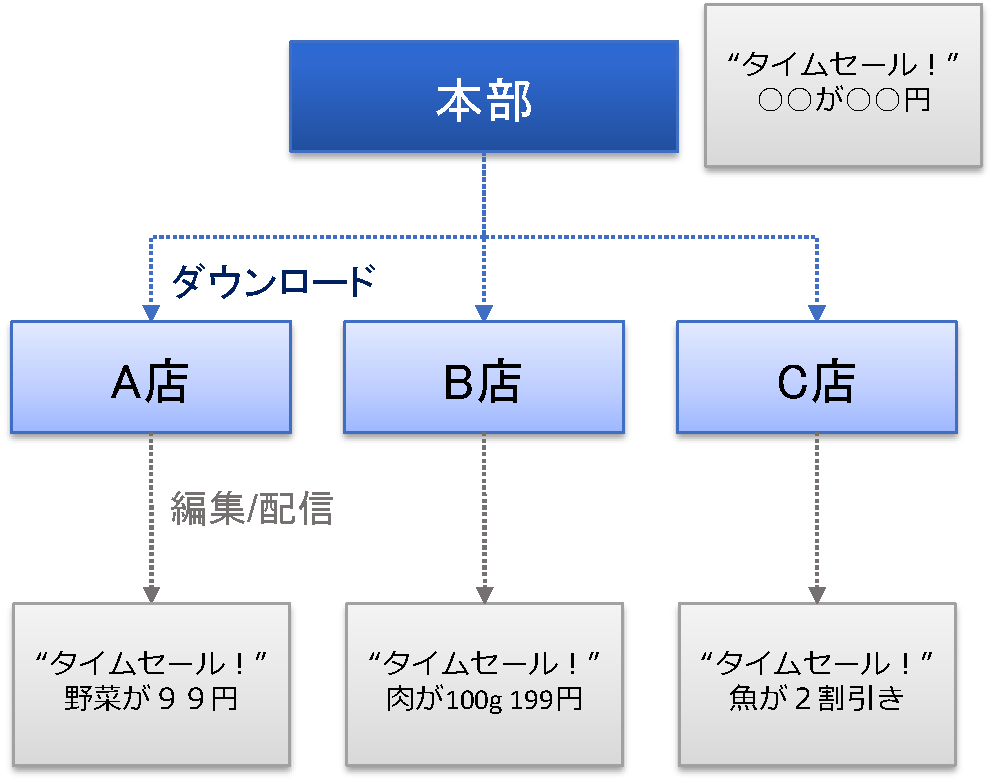 本部

“タイムセール！”
○○が○○円

ダウンロード

A店

B店

C店

編集/配信

“タイムセール！”
野菜が９９円

“タイムセール！”
肉が100g 199円

“タイムセール！”
魚が２割引き